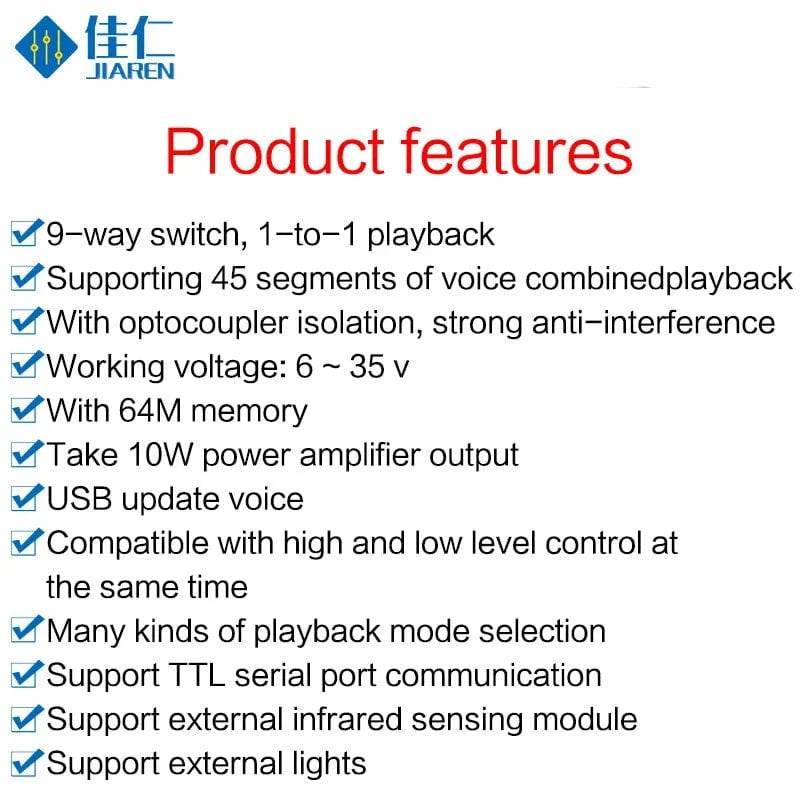 佳仁
JIAREN

Product features

9-way switch, 1-to-1 playback
Supporting 45 segments of voice combinedplayback
With optocoupler isolation, strong anti-interference
Working voltage: 6 ~ 35 v
With 64M memory
Take 10W power amplifier output
USB update voice
Compatible with high and low level control at the same time
Many kinds of playback mode selection
Support TTL serial port communication
Support external infrared sensing module
Support external lights